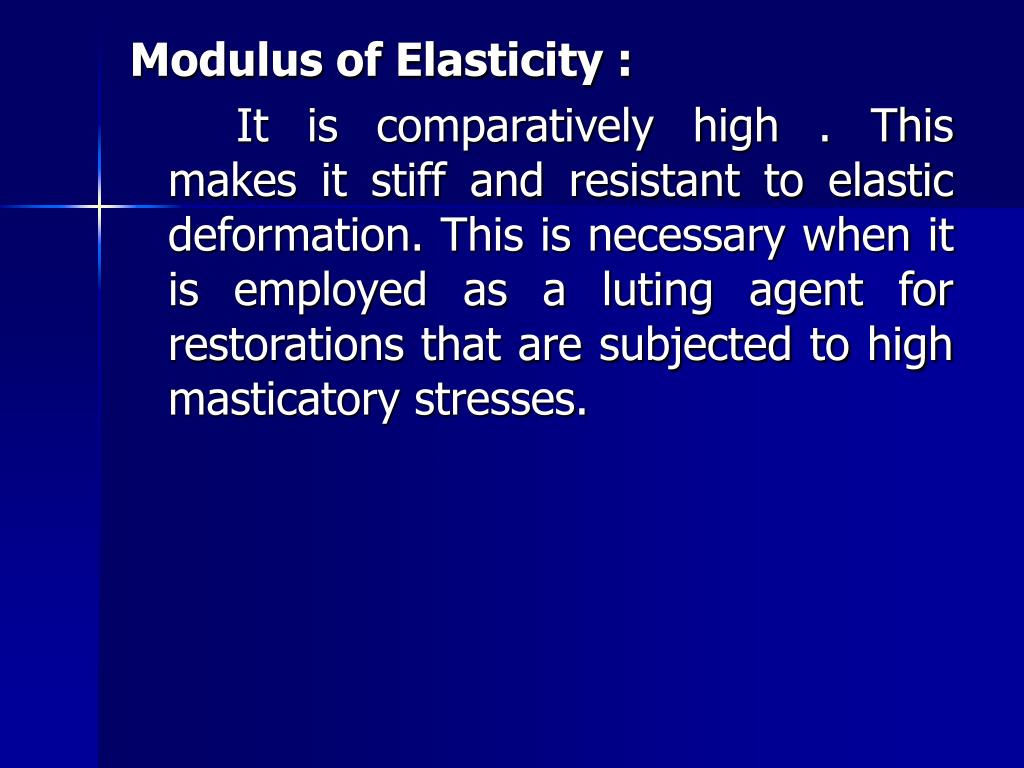 Modulus of Elasticity :

It is comparatively high . This makes it stiff and resistant to elastic deformation. This is necessary when it is employed as a luting agent for restorations that are subjected to high masticatory stresses.